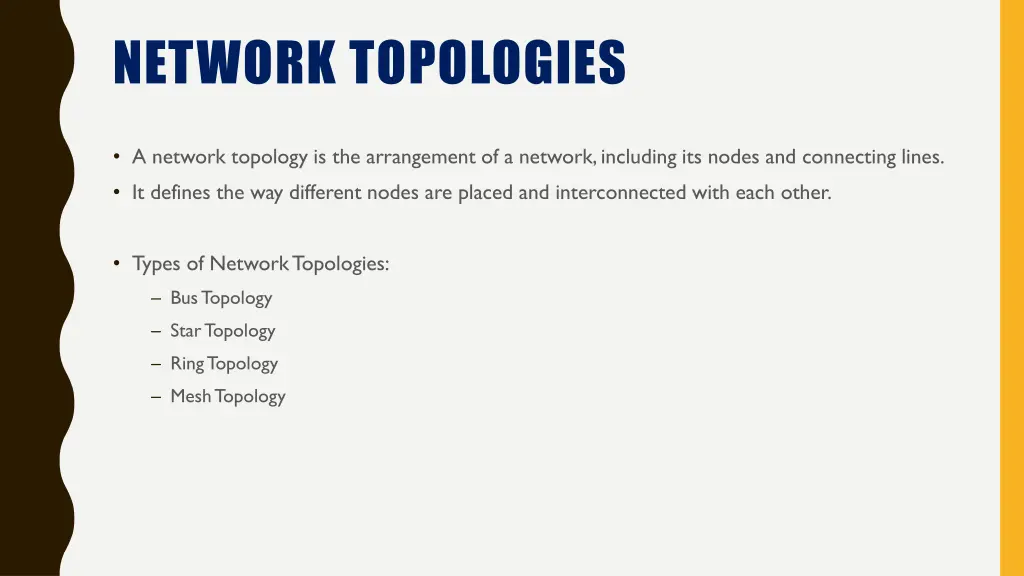 NETWORK TOPOLOGIES

• A network topology is the arrangement of a network, including its nodes and connecting lines.
• It defines the way different nodes are placed and interconnected with each other.

• Types of Network Topologies:
– Bus Topology
– Star Topology
– Ring Topology
– Mesh Topology